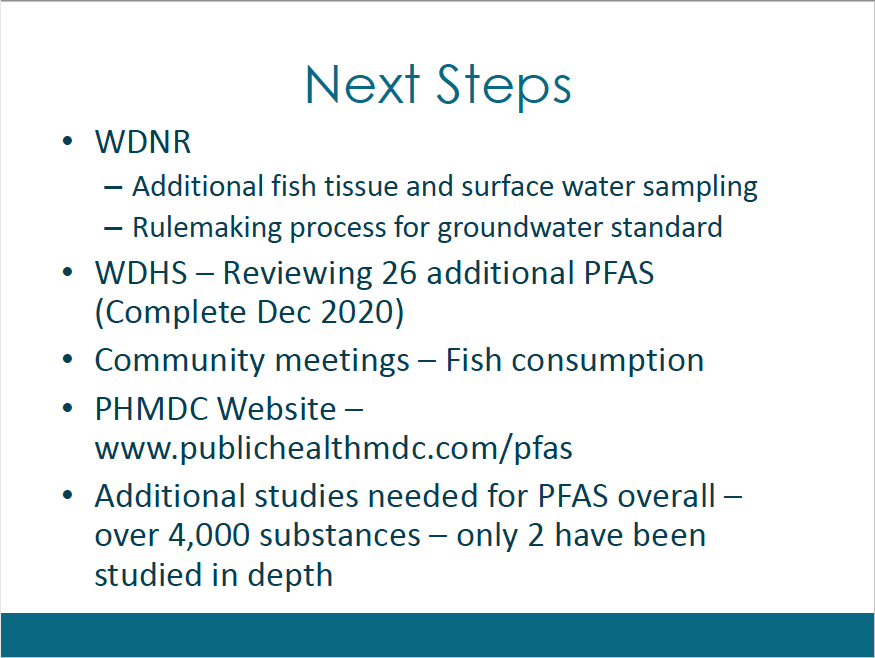 Next Steps

• WDNR
  – Additional fish tissue and surface water sampling
  – Rulemaking process for groundwater standard
• WDHS – Reviewing 26 additional PFAS (Complete Dec 2020)
• Community meetings – Fish consumption
• PHMDC Website – www.publichealthmdc.com/pfas
• Additional studies needed for PFAS overall – over 4,000 substances – only 2 have been studied in depth